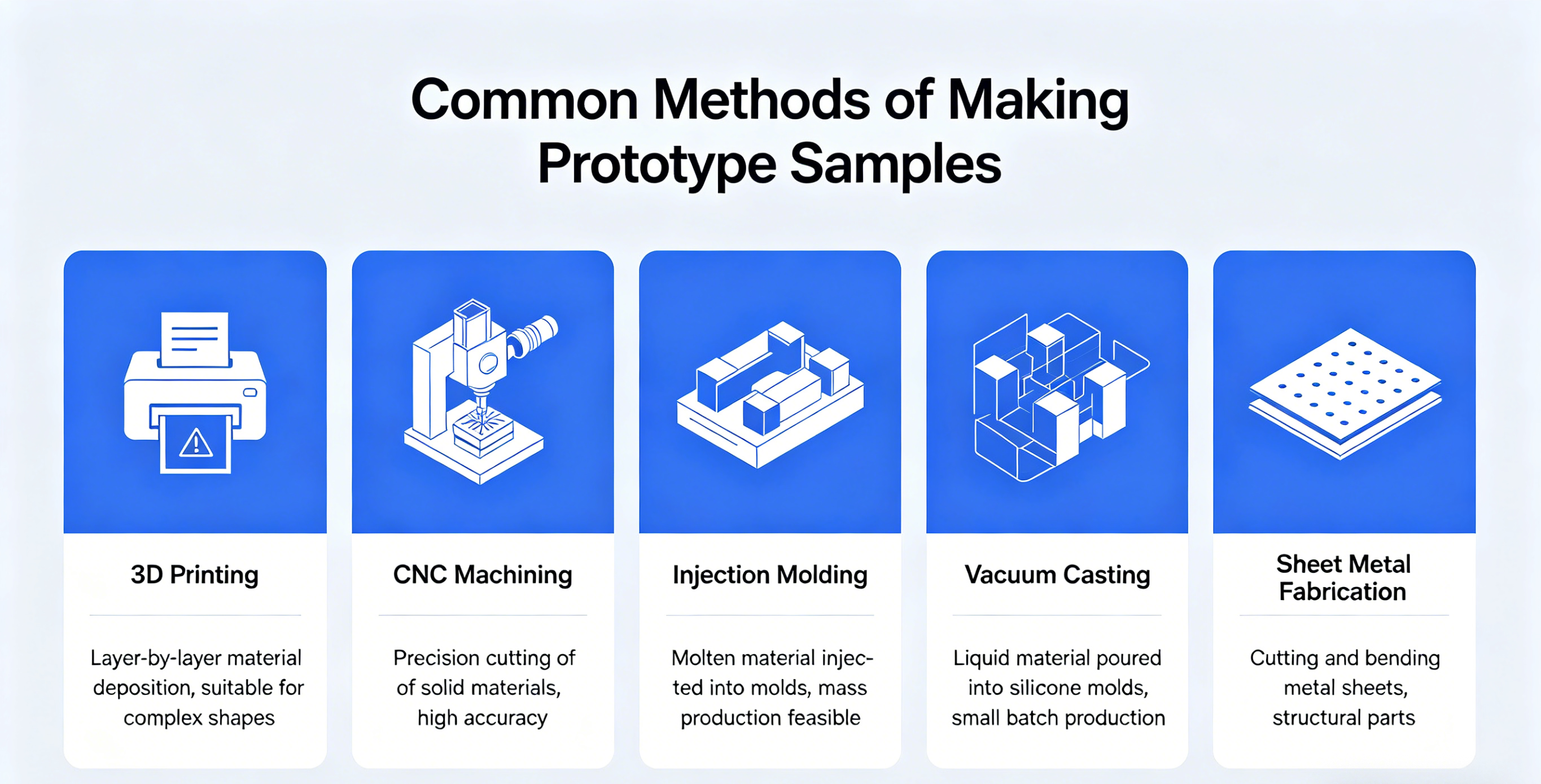 Common Methods of Making Prototype Samples

3D Printing

Layer-by-layer material deposition, suitable for complex shapes

CNC Machining

Precision cutting of of solid materials, high accuracy

Injection Molding

Molten material injected into molds, mass production feasible

Vacuum Casting

Liquid material poured into silicone molds, small batch production

Sheet Metal Fabrication

Cutting and bending metal sheets, structural parts